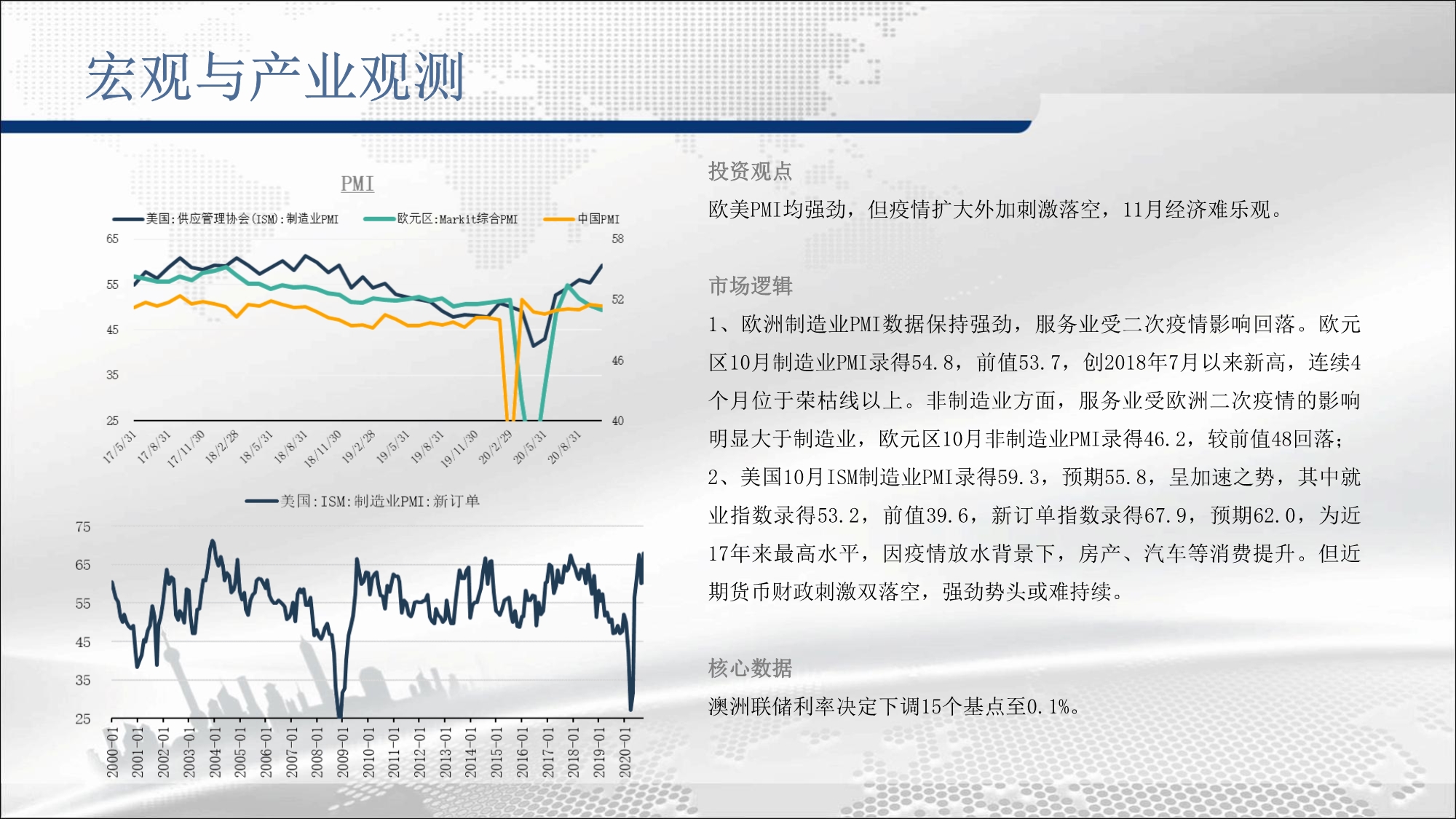 宏观与产业观测

PMI

美国:供应管理协会(ISM):制造业PMI
欧元区:Markit综合PMI
中国PMI

65
55
45
35
25

58
52
46
40

17/5/31
17/8/31
17/11/30
18/2/28
18/5/31
18/8/31
18/11/30
19/2/28
19/5/31
19/8/31
19/11/30
20/2/29
20/5/31
20/8/31

美国:ISM:制造业PMI:新订单

75
65
55
45
35
25

2000-01
2001-01
2002-01
2003-01
2004-01
2005-01
2006-01
2007-01
2008-01
2009-01
2010-01
2011-01
2012-01
2013-01
2014-01
2015-01
2016-01
2017-01
2018-01
2019-01
2020-01

投资观点

欧美PMI均强劲，但疫情扩大外加刺激落空，11月经济难乐观。

市场逻辑

1、欧洲制造业PMI数据保持强劲，服务业受二次疫情影响回落。欧元区10月制造业PMI录得54.8，前值53.7，创2018年7月以来新高，连续4个月位于荣枯线以上。非制造业方面，服务业受欧洲二次疫情的影响明显大于制造业，欧元区10月非制造业PMI录得46.2，较前值48回落；

2、美国10月ISM制造业PMI录得59.3，预期55.8，呈加速之势，其中就业指数录得53.2，前值39.6，新订单指数录得67.9，预期62.0，为近17年来最高水平，因疫情放水背景下，房产、汽车等消费提升。但近期货币财政刺激双落空，强劲势头或难持续。

核心数据

澳洲联储利率决定下调15个基点至0.1%。